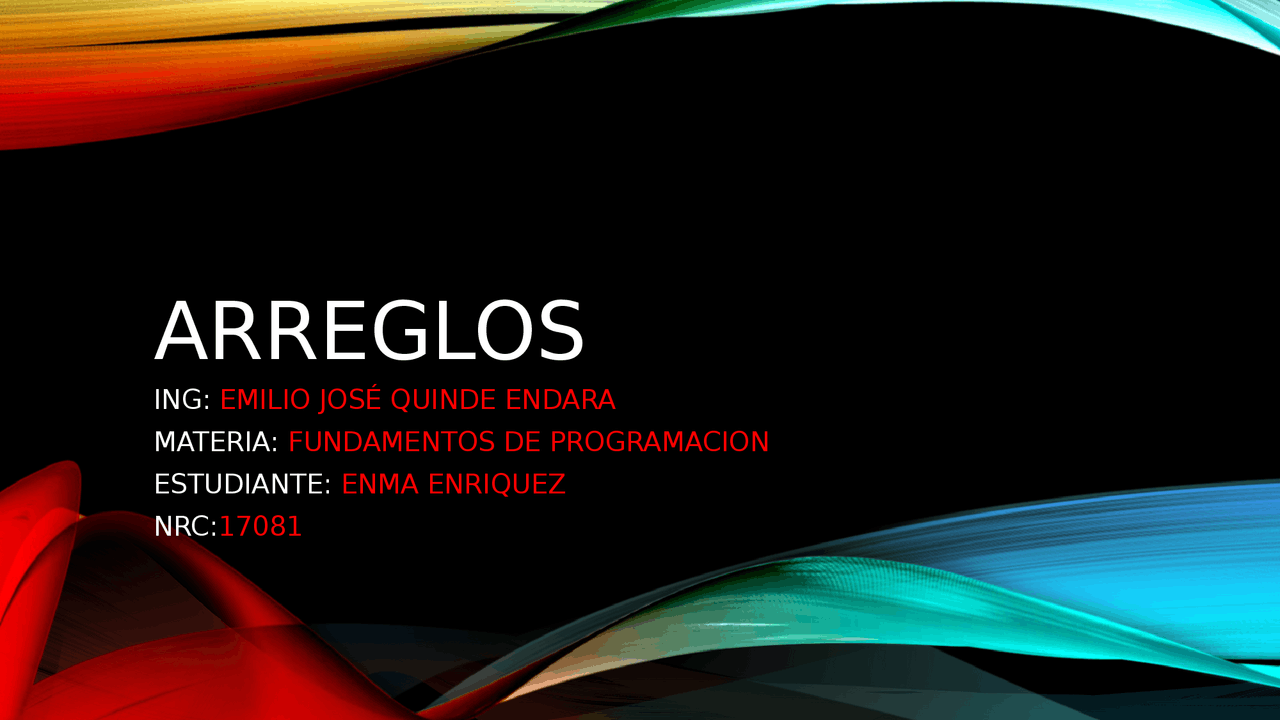 ARREGLOS

ING: EMILIO JOSÉ QUINDE ENDARA
MATERIA: FUNDAMENTOS DE PROGRAMACION
ESTUDIANTE: ENMA ENRIQUEZ
NRC:17081